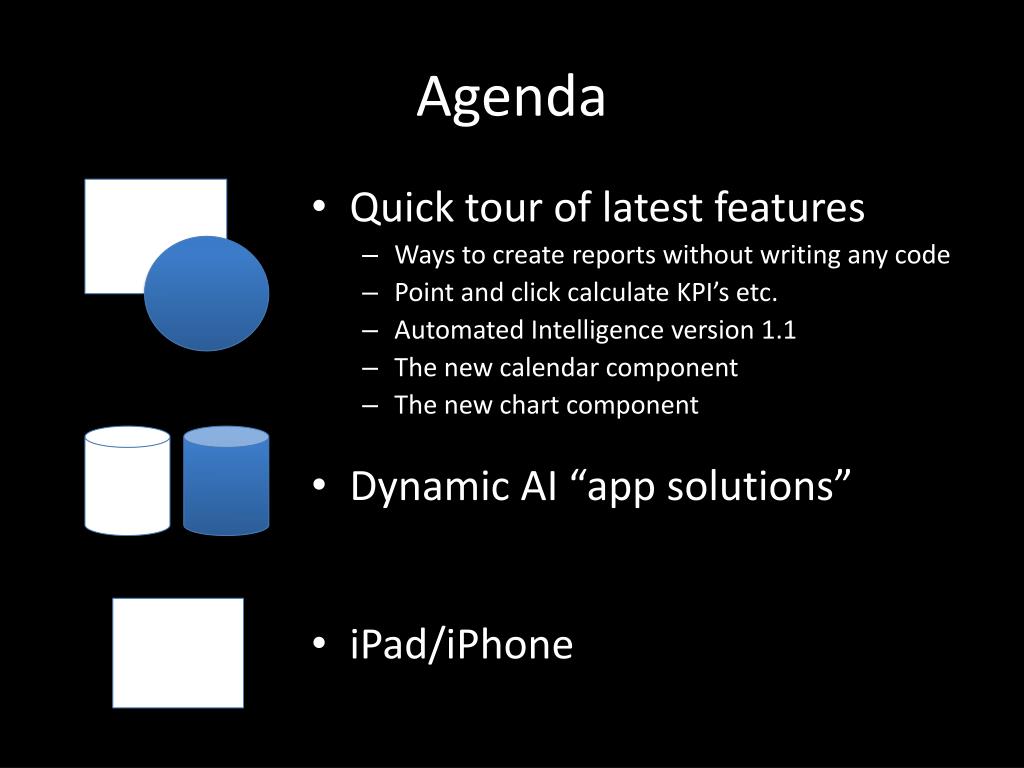 Agenda

• Quick tour of latest features
– Ways to create reports without writing any code
– Point and click calculate KPI’s etc.
– Automated Intelligence version 1.1
– The new calendar component
– The new chart component

• Dynamic AI “app solutions”

• iPad/iPhone